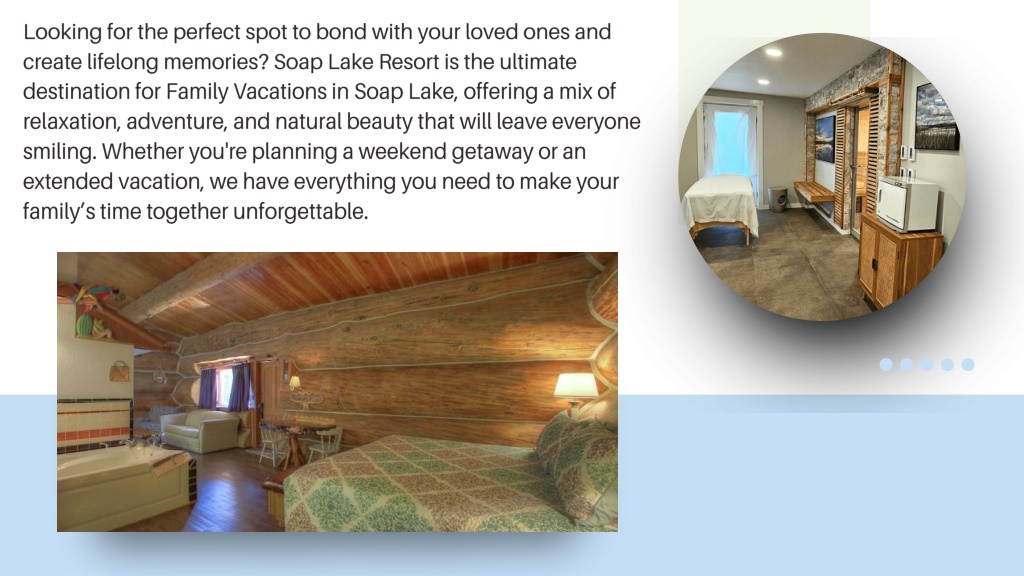 Looking for the perfect spot to bond with your loved ones and create lifelong memories? Soap Lake Resort is the ultimate destination for Family Vacations in Soap Lake, offering a mix of relaxation, adventure, and natural beauty that will leave everyone smiling. Whether you're planning a weekend getaway or an extended vacation, we have everything you need to make your family's time together unforgettable.